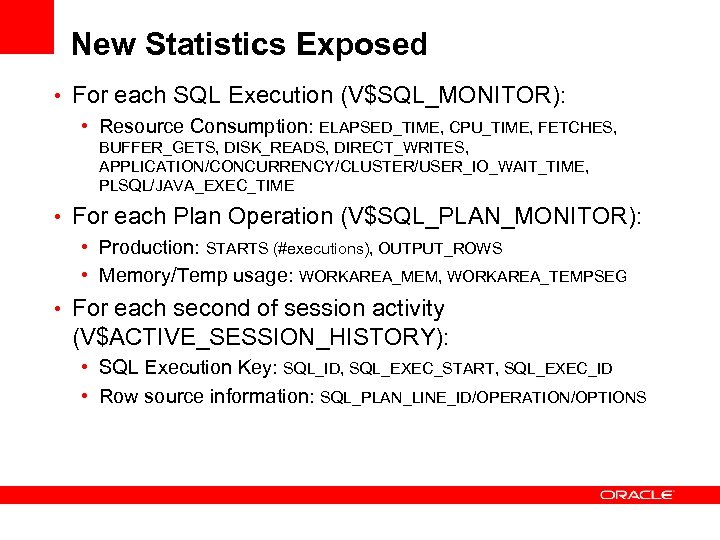 New Statistics Exposed

• For each SQL Execution (V$SQL_MONITOR):
  • Resource Consumption: ELAPSED_TIME, CPU_TIME, FETCHES, BUFFER_GETS, DISK_READS, DIRECT_WRITES, APPLICATION/CONCURRENCY/CLUSTER/USER_IO_WAIT_TIME, PLSQL/JAVA_EXEC_TIME

• For each Plan Operation (V$SQL_PLAN_MONITOR):
  • Production: STARTS (#executions), OUTPUT_ROWS
  • Memory/Temp usage: WORKAREA_MEM, WORKAREA_TEMPSEG

• For each second of session activity (V$ACTIVE_SESSION_HISTORY):
  • SQL Execution Key: SQL_ID, SQL_EXEC_START, SQL_EXEC_ID
  • Row source information: SQL_PLAN_LINE_ID/OPERATION/OPTIONS

ORACLE